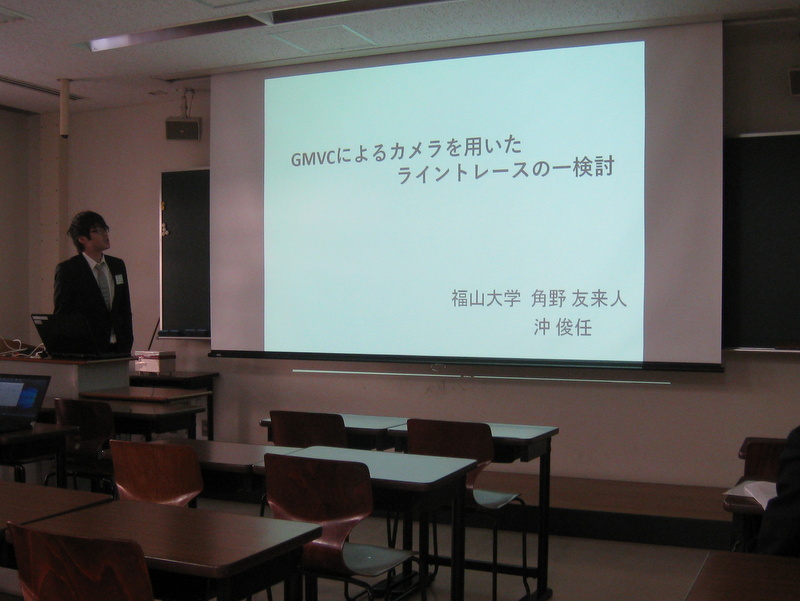 GMVCによるカメラを用いた
ライントレースの一検討

福山大学 角野 友来人
沖 俊任